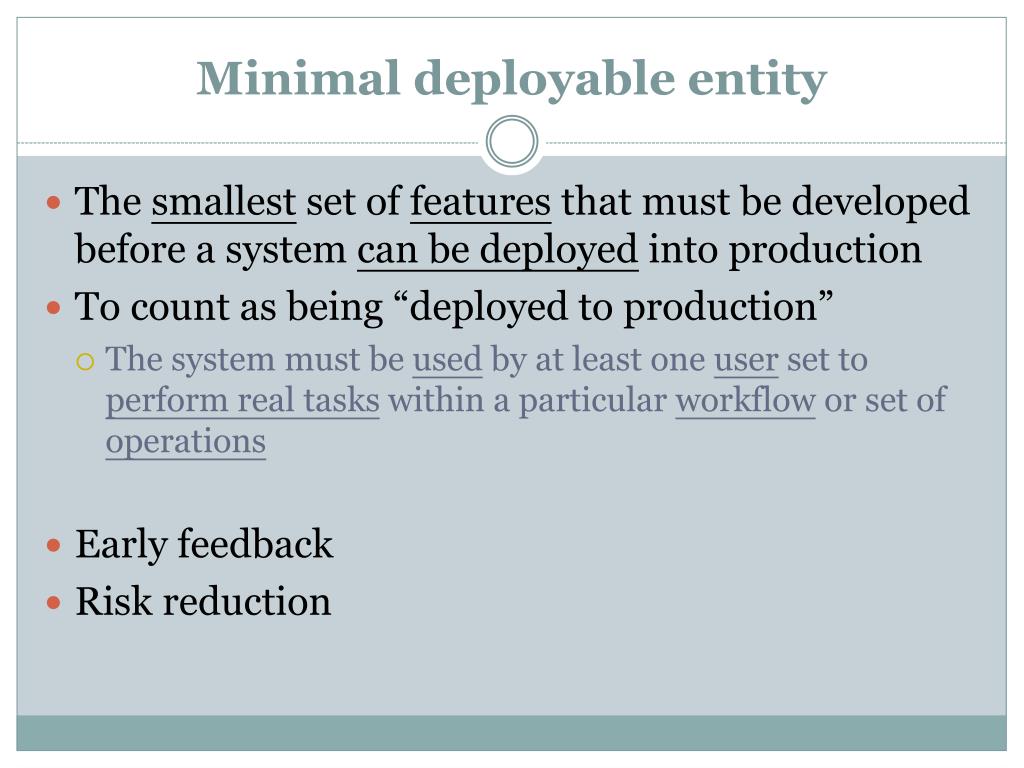 Minimal deployable entity

- The smallest set of features that must be developed before a system can be deployed into production
- To count as being “deployed to production”
  - The system must be used by at least one user set to perform real tasks within a particular workflow or set of operations

- Early feedback
- Risk reduction